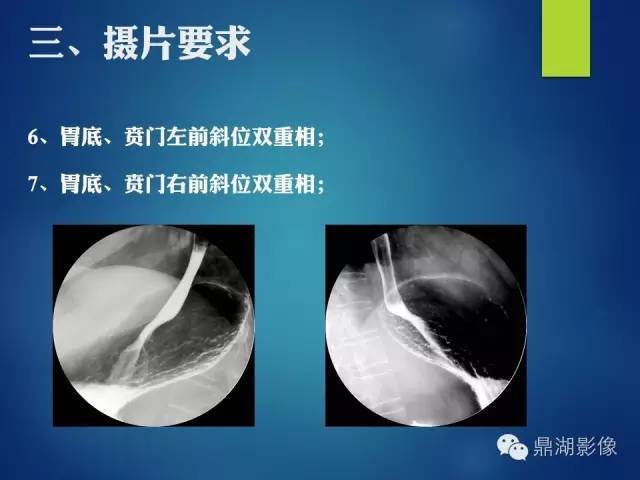 三、摄片要求

6、胃底、贲门左前斜位双重相；

7、胃底、贲门右前斜位双重相；

鼎湖影像